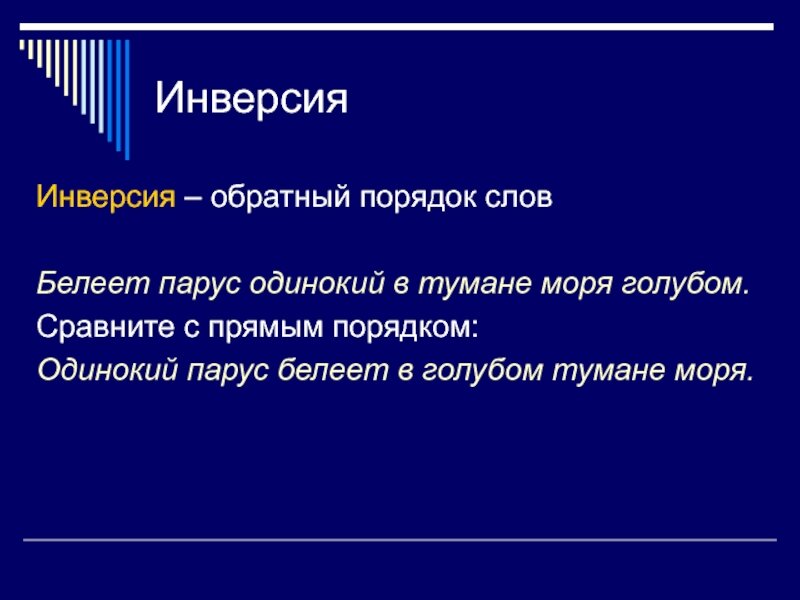 Инверсия

Инверсия – обратный порядок слов

Белеет парус одинокий в тумане моря голубом.
Сравните с прямым порядком:
Одинокий парус белеет в голубом тумане моря.